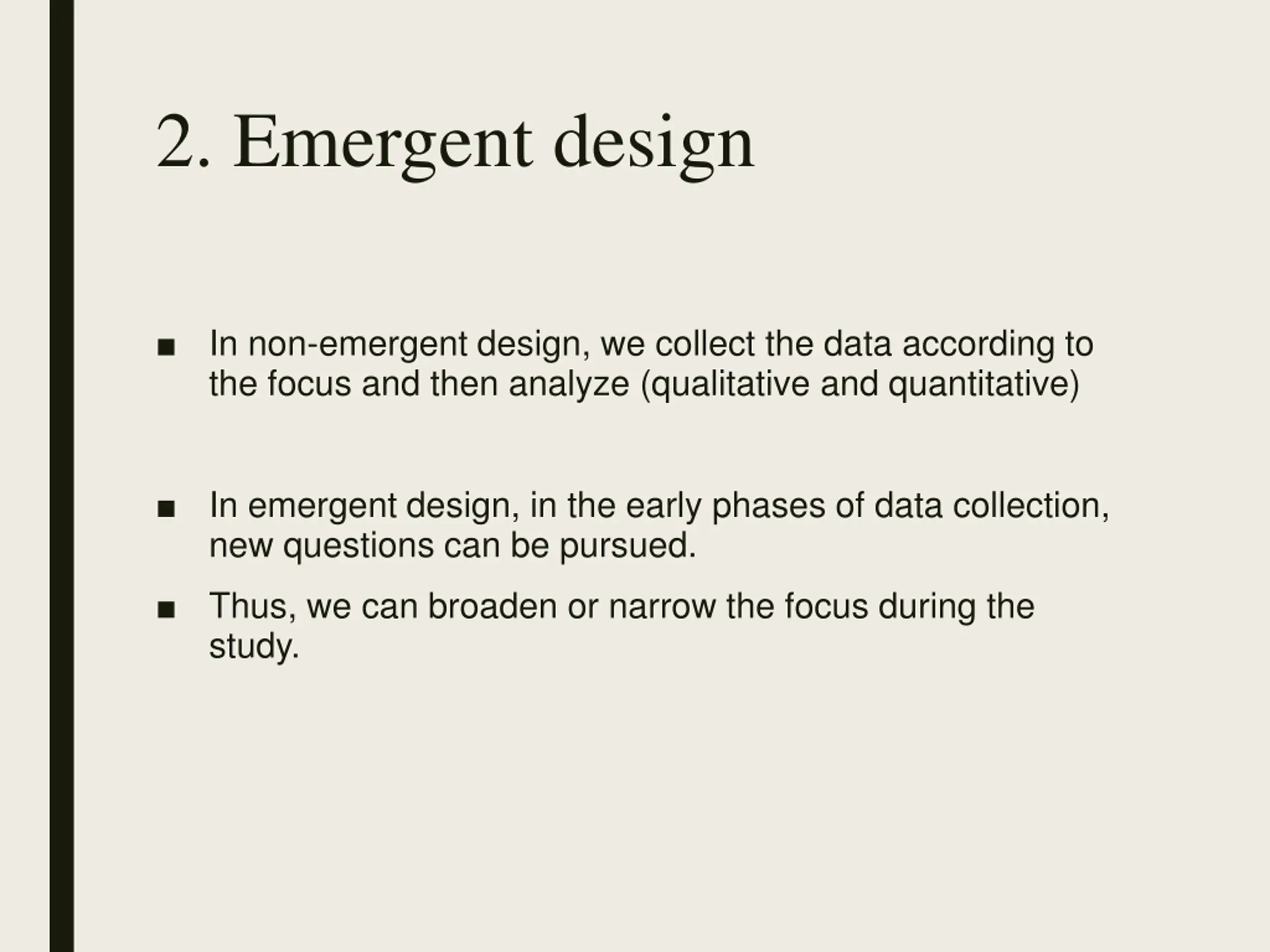 2. Emergent design

■ In non-emergent design, we collect the data according to the focus and then analyze (qualitative and quantitative)

■ In emergent design, in the early phases of data collection, new questions can be pursued.

■ Thus, we can broaden or narrow the focus during the study.